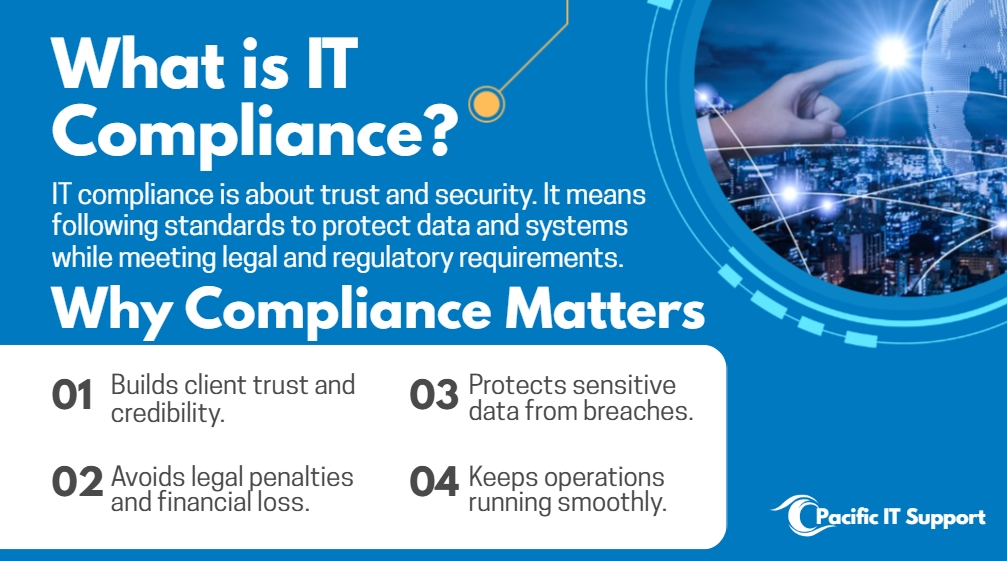 What is IT Compliance?

IT compliance is about trust and security. It means following standards to protect data and systems while meeting legal and regulatory requirements.

Why Compliance Matters

01 Builds client trust and credibility.

02 Avoids legal penalties and financial loss.

03 Protects sensitive data from breaches.

04 Keeps operations running smoothly.

Pacific IT Support